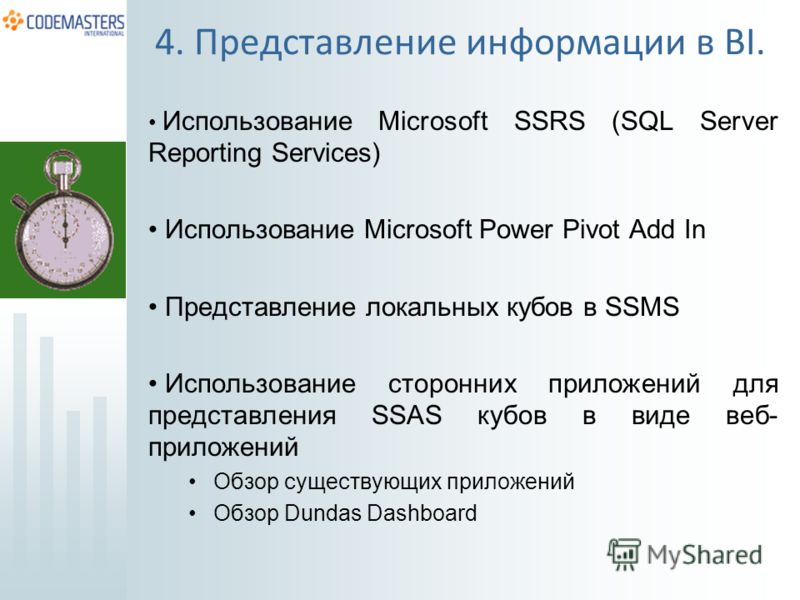 CODEMASTERS
INTERNATIONAL

4. Представление информации в BI.

• Использование Microsoft SSRS (SQL Server Reporting Services)

• Использование Microsoft Power Pivot Add In

• Представление локальных кубов в SSMS

• Использование сторонних приложений для представления SSAS кубов в виде веб-приложений
• Обзор существующих приложений
• Обзор Dundas Dashboard

MyShared